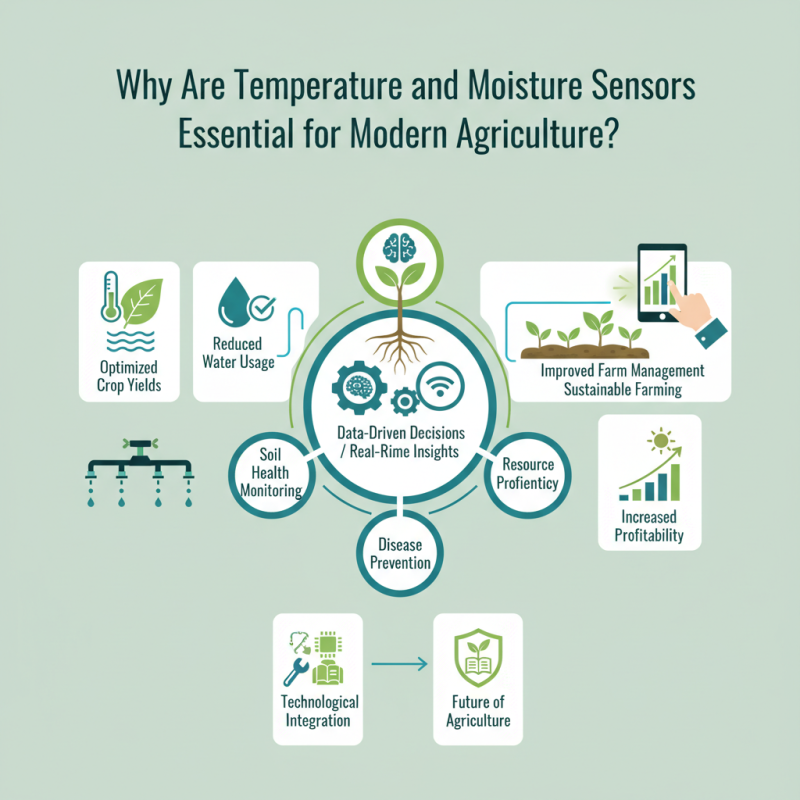 Why Are Temperature and Moisture Sensors Essential for Modern Agriculture?

Optimized Crop Yields

Reduced Water Usage

Improved Farm Management Sustainable Farming

Data-Driven Decisions / Real-Rime Insights

Soil Health Monitoring

Resource Profienticy

Increased Profitability

Disease Prevention

Technological Integration

Future of Agriculture